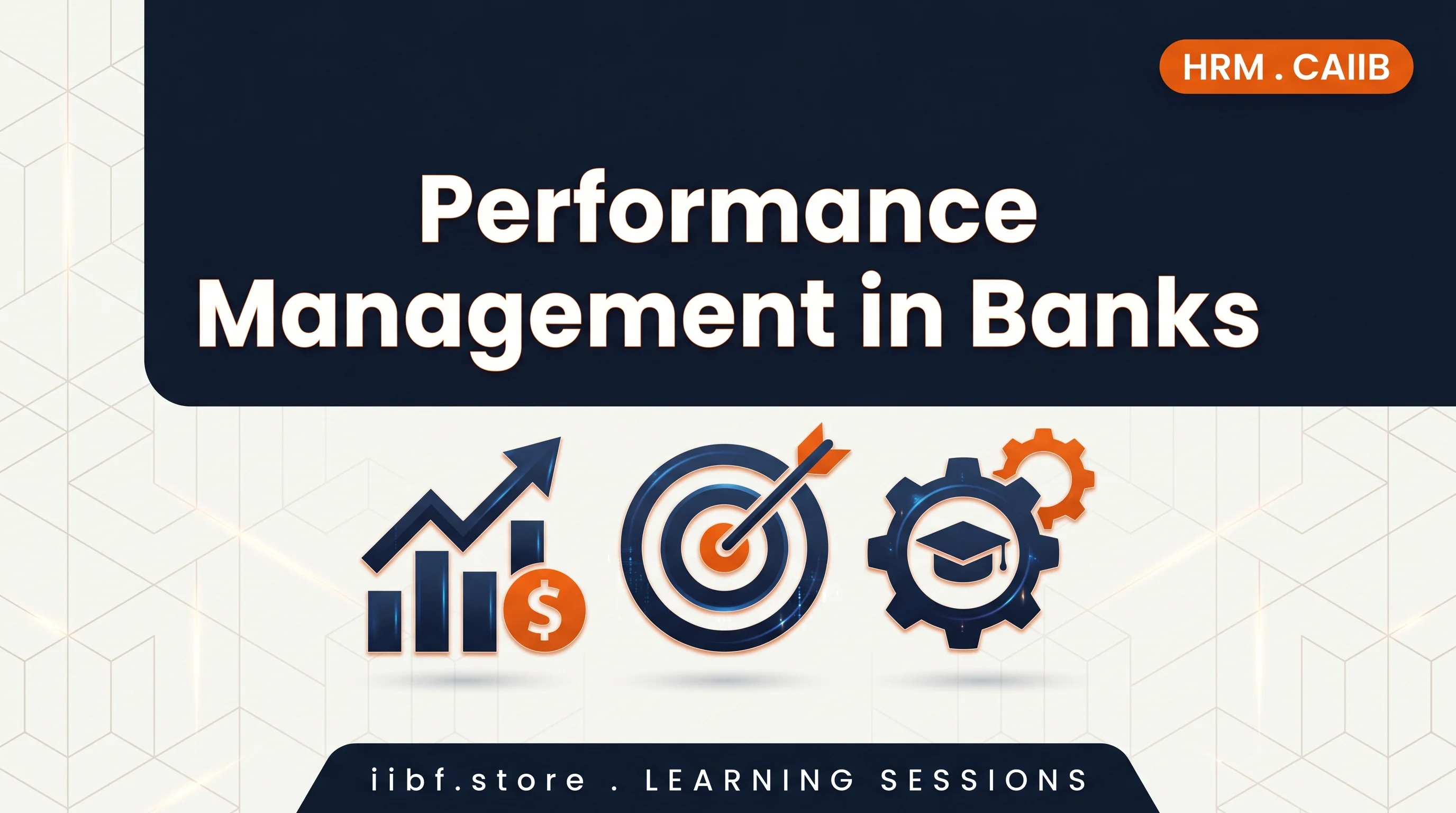 HRM . CAIIB

Performance Management in Banks

$

iibf.store . LEARNING SESSIONS